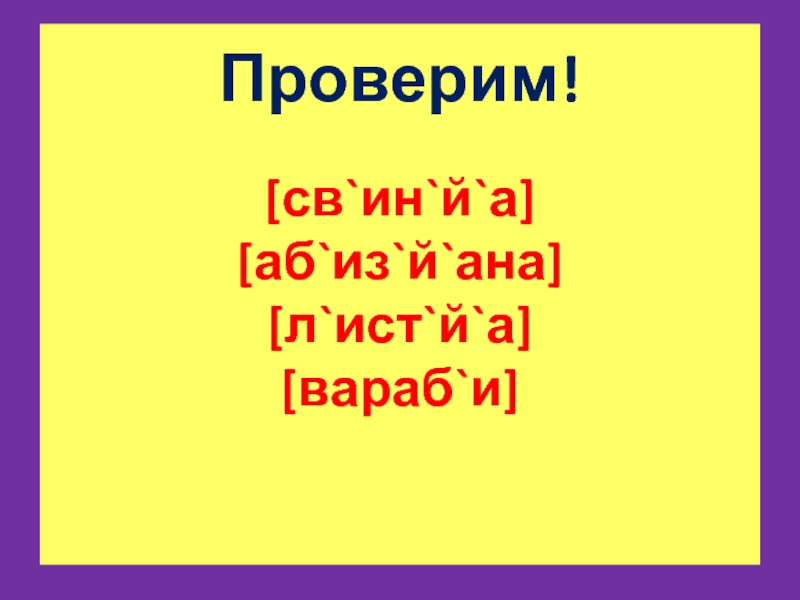 Проверим!

[св`ин`й`а]
[аб`из`й`ана]
[л`ист`й`а]
[вараб`и]